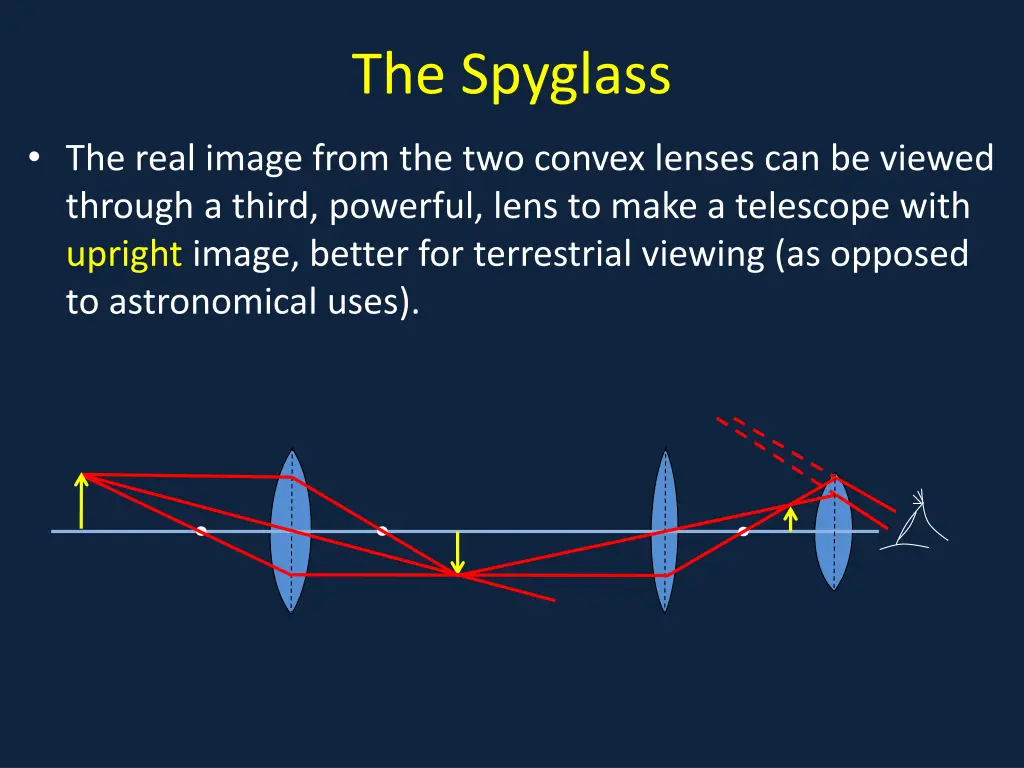 The Spyglass

• The real image from the two convex lenses can be viewed through a third, powerful, lens to make a telescope with upright image, better for terrestrial viewing (as opposed to astronomical uses).